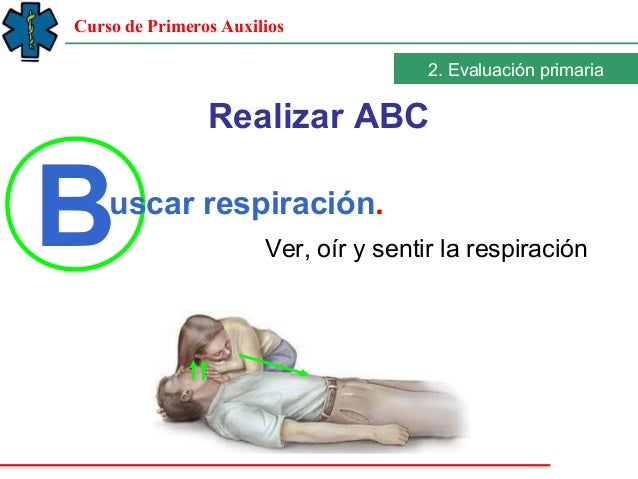 Curso de Primeros Auxilios

2. Evaluación primaria

Realizar ABC

Buscar respiración.

Ver, oír y sentir la respiración